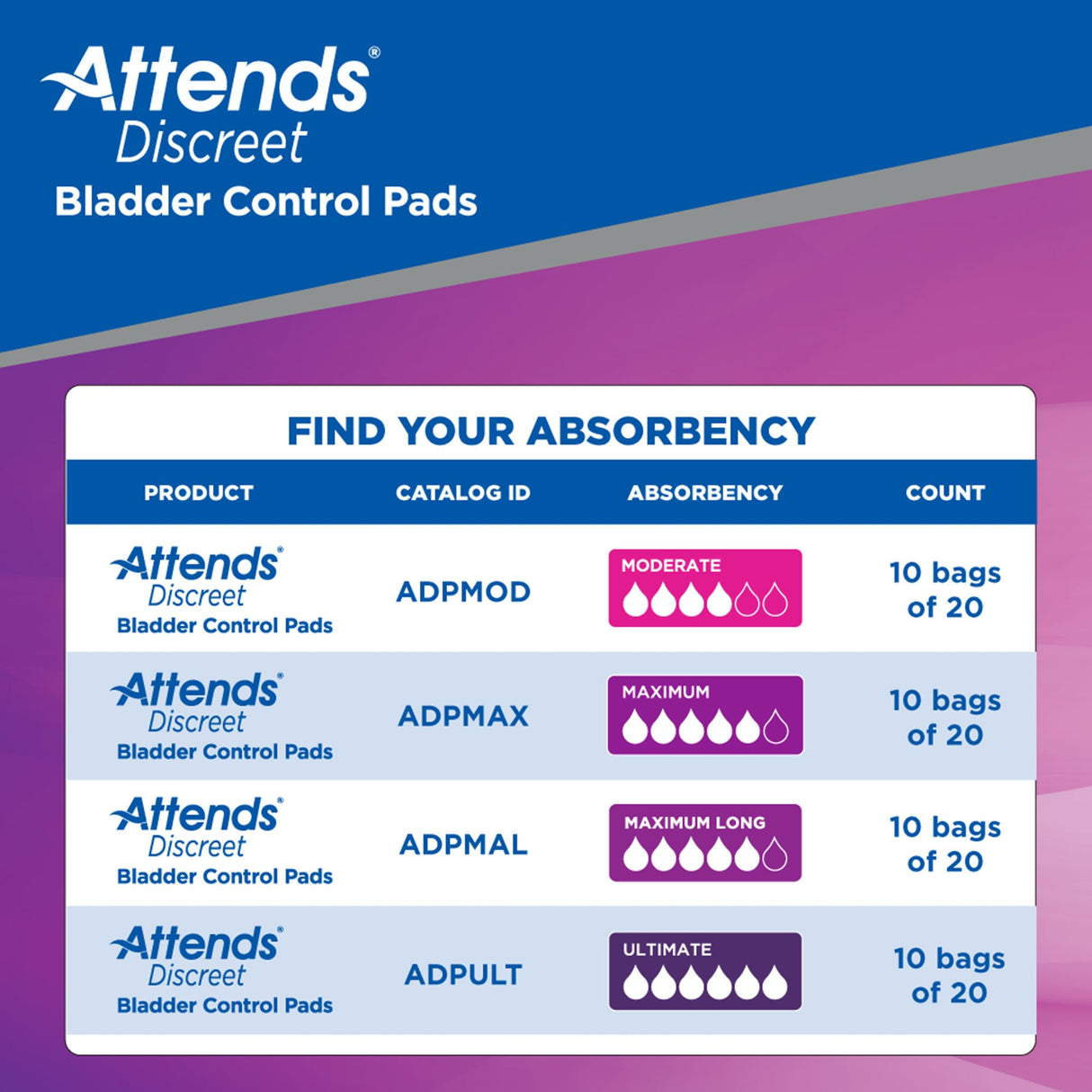 Attends®
Discreet
Bladder Control Pads

FIND YOUR ABSORBENCY

| PRODUCT | CATALOG ID | ABSORBENCY | COUNT |
|---|---|---|---|
| Attends® Discreet Bladder Control Pads | ADPMOD | MODERATE | 10 bags of 20 |
| Attends® Discreet Bladder Control Pads | ADPMAX | MAXIMUM | 10 bags of 20 |
| Attends® Discreet Bladder Control Pads | ADPMAL | MAXIMUM LONG | 10 bags of 20 |
| Attends® Discreet Bladder Control Pads | ADPULT | ULTIMATE | 10 bags of 20 |